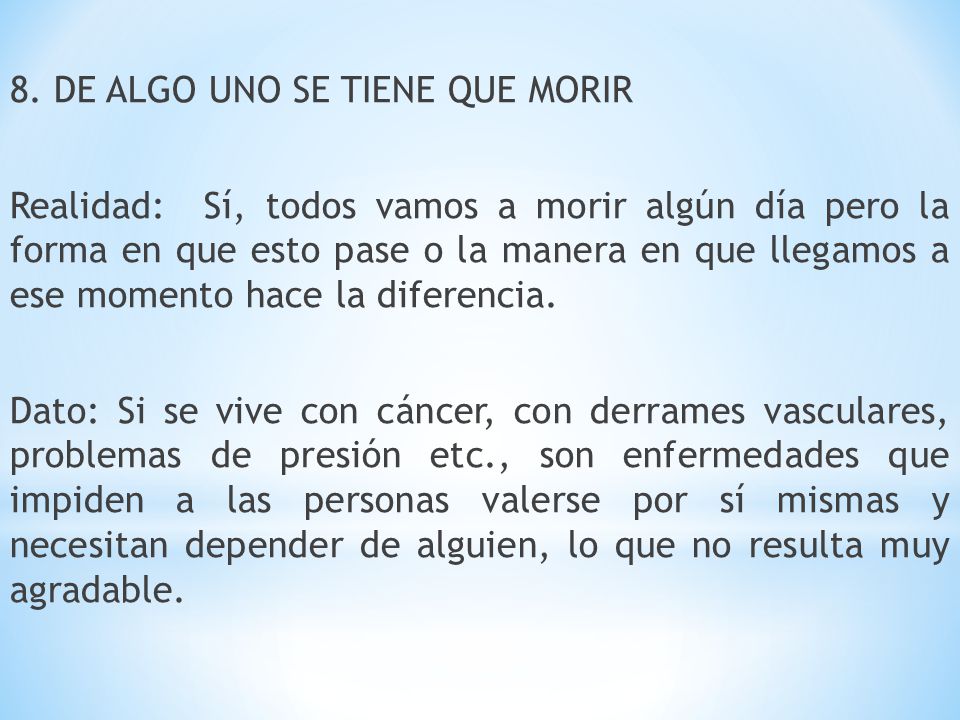 8. DE ALGO UNO SE TIENE QUE MORIR

Realidad: Sí, todos vamos a morir algún día pero la forma en que esto pase o la manera en que llegamos a ese momento hace la diferencia.

Dato: Si se vive con cáncer, con derrames vasculares, problemas de presión etc., son enfermedades que impiden a las personas valerse por sí mismas y necesitan depender de alguien, lo que no resulta muy agradable.